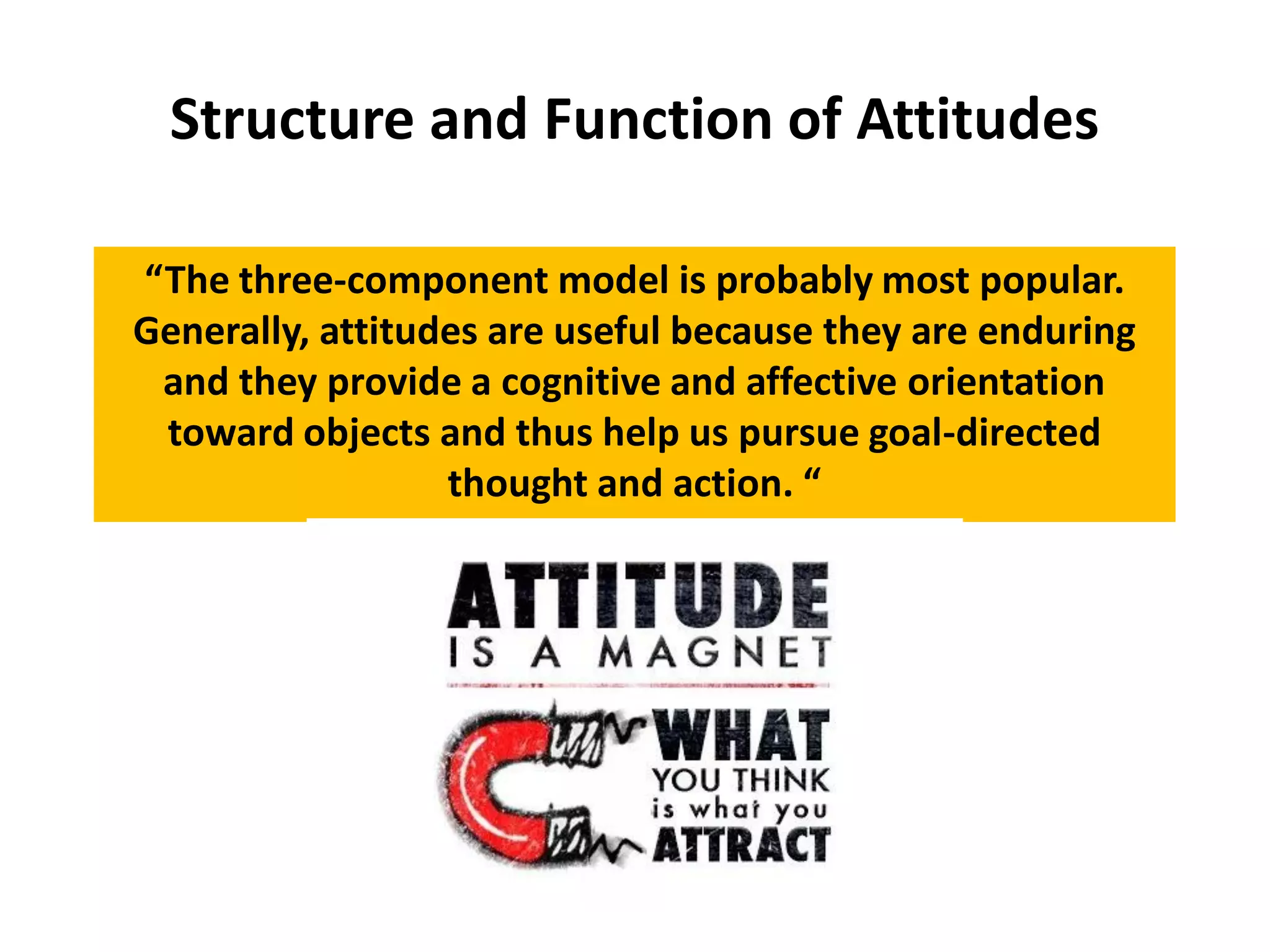 Structure and Function of Attitudes

“The three-component model is probably most popular. Generally, attitudes are useful because they are enduring and they provide a cognitive and affective orientation toward objects and thus help us pursue goal-directed thought and action. “

ATTITUDE
IS A MAGNET

WHAT
YOU THINK
is what you
ATTRACT